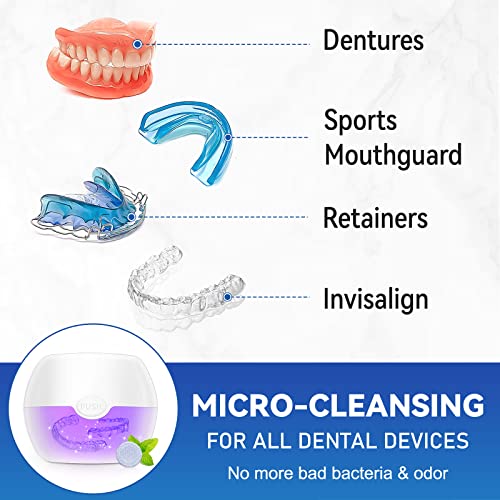 Dentures

Sports Mouthguard

Retainers

Invisalign

PUSH

MICRO-CLEANSING

FOR ALL DENTAL DEVICES

No more bad bacteria & odor